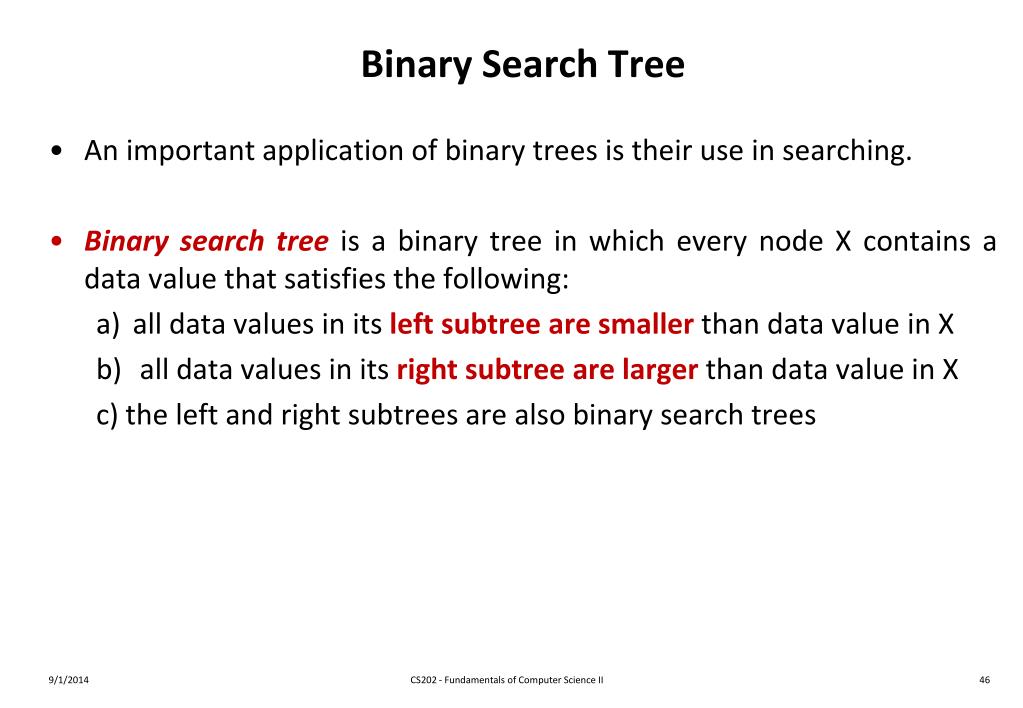 Binary Search Tree

• An important application of binary trees is their use in searching.

• Binary search tree is a binary tree in which every node X contains a data value that satisfies the following:

a) all data values in its left subtree are smaller than data value in X

b) all data values in its right subtree are larger than data value in X

c) the left and right subtrees are also binary search trees

9/1/2014

CS202 - Fundamentals of Computer Science II

46